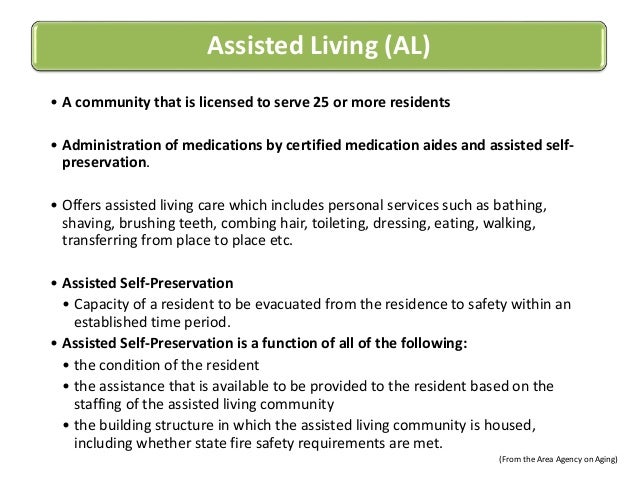 Assisted Living (AL)

• A community that is licensed to serve 25 or more residents

• Administration of medications by certified medication aides and assisted self-preservation.

• Offers assisted living care which includes personal services such as bathing, shaving, brushing teeth, combing hair, toileting, dressing, eating, walking, transferring from place to place etc.

• Assisted Self-Preservation
  • Capacity of a resident to be evacuated from the residence to safety within an established time period.
• Assisted Self-Preservation is a function of all of the following:
  • the condition of the resident
  • the assistance that is available to be provided to the resident based on the staffing of the assisted living community
  • the building structure in which the assisted living community is housed, including whether state fire safety requirements are met.

(From the Area Agency on Aging)